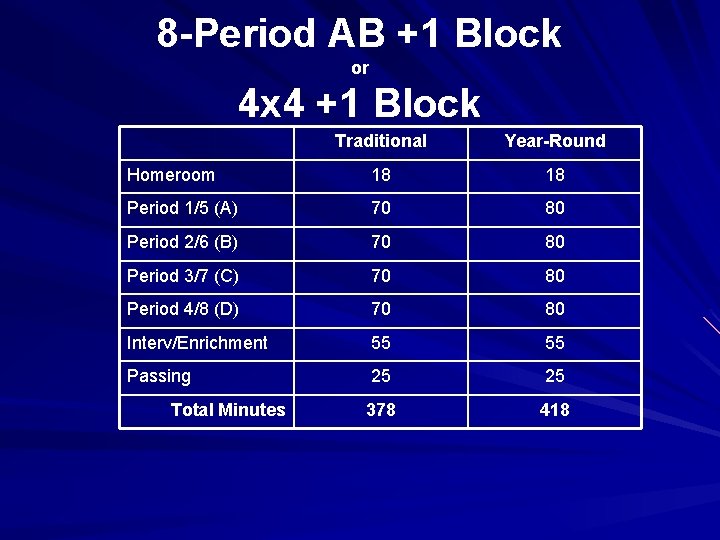 8-Period AB +1 Block
or
4x4 +1 Block

| | Traditional | Year-Round |
|---|---|---|
| Homeroom | 18 | 18 |
| Period 1/5 (A) | 70 | 80 |
| Period 2/6 (B) | 70 | 80 |
| Period 3/7 (C) | 70 | 80 |
| Period 4/8 (D) | 70 | 80 |
| Interv/Enrichment | 55 | 55 |
| Passing | 25 | 25 |
| Total Minutes | 378 | 418 |